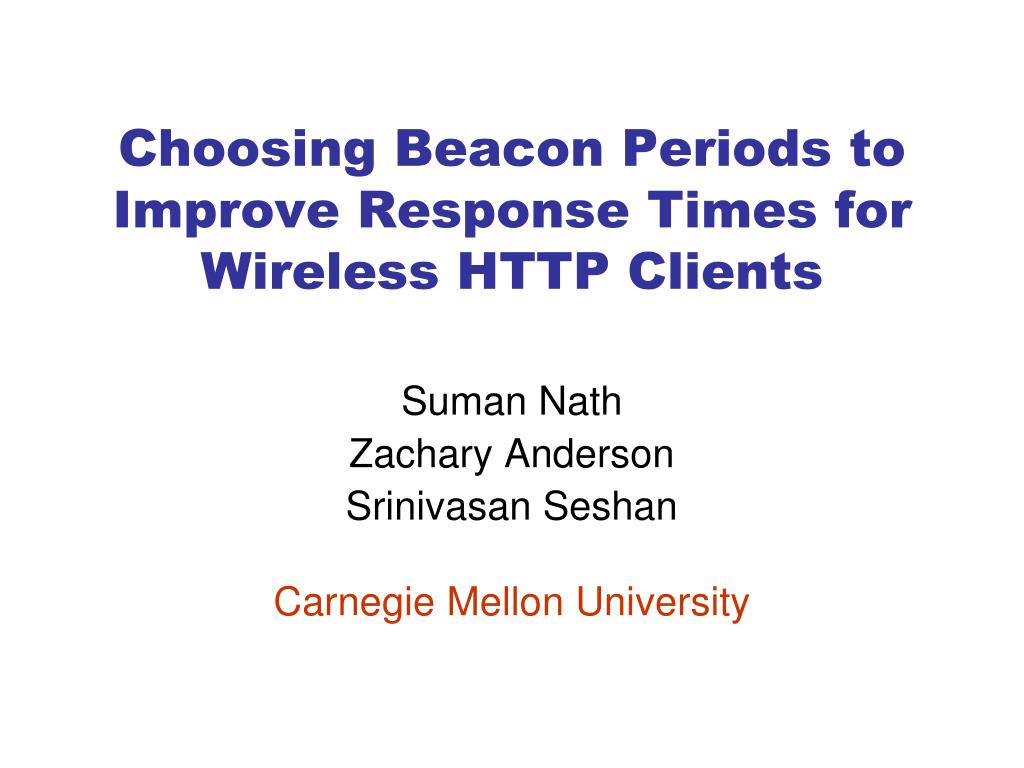 Choosing Beacon Periods to Improve Response Times for Wireless HTTP Clients

Suman Nath
Zachary Anderson
Srinivasan Seshan

Carnegie Mellon University